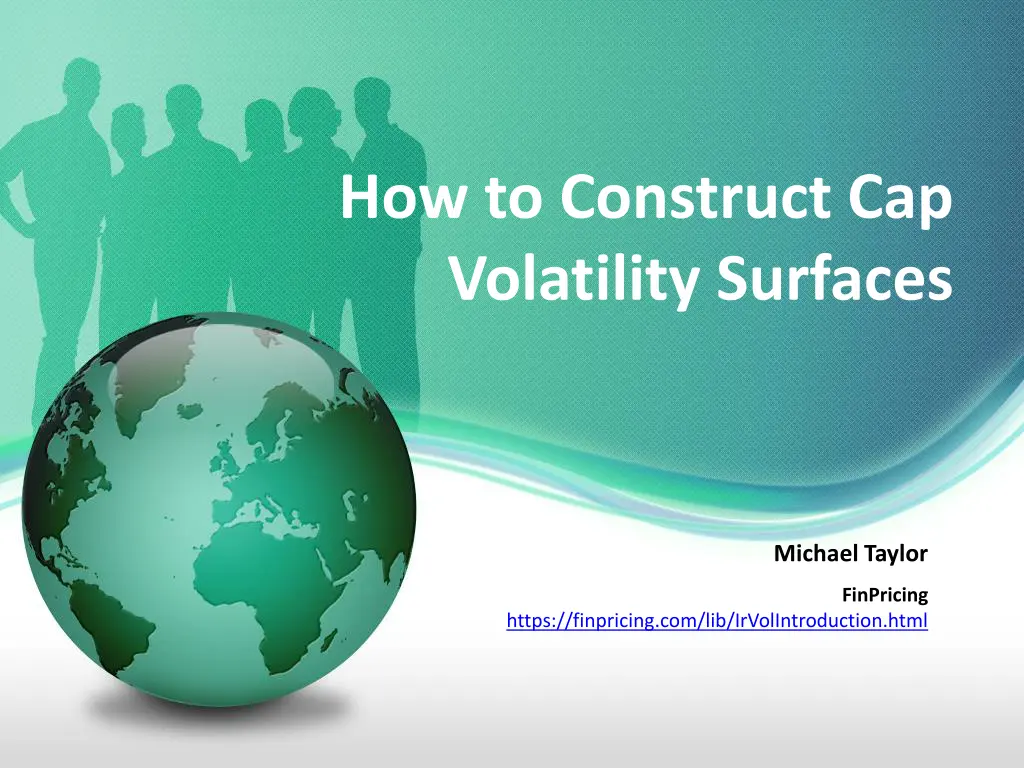 How to Construct Cap Volatility Surfaces

Michael Taylor

FinPricing
https://finpricing.com/lib/IrVolIntroduction.html